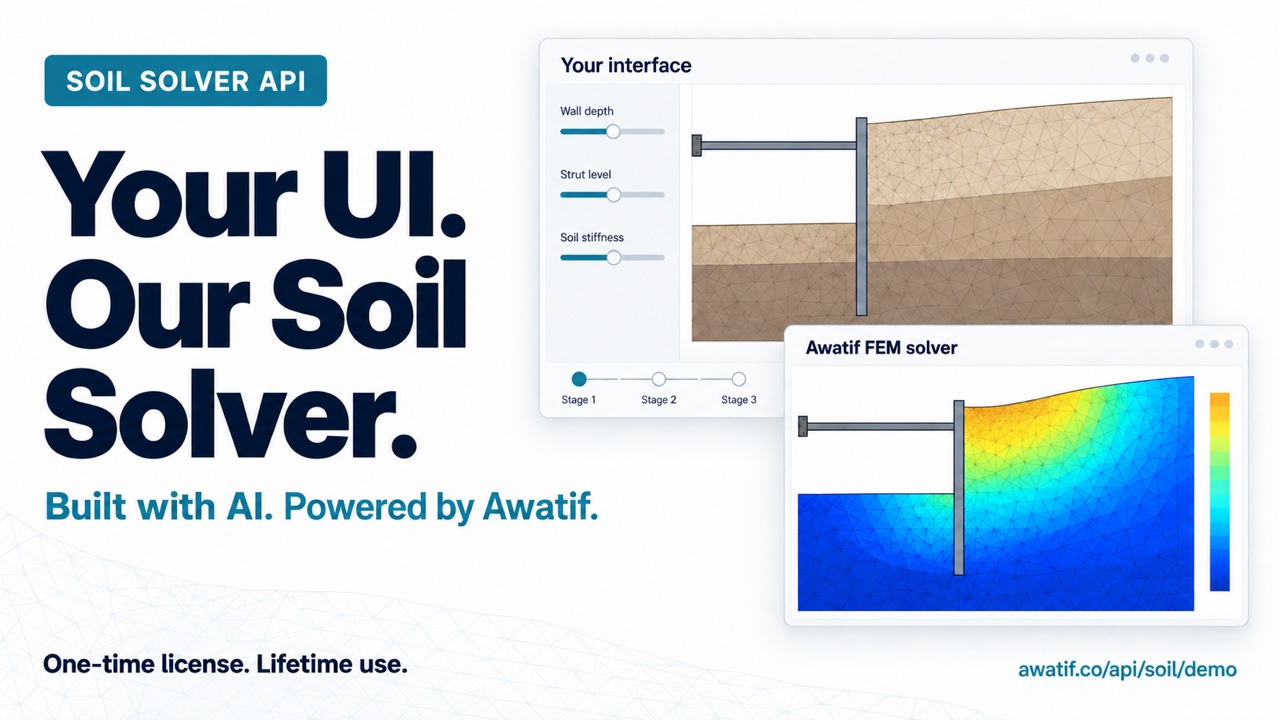 SOIL SOLVER API

Your UI. Our Soil Solver.

Built with AI. Powered by Awatif.

One-time license. Lifetime use.

Your interface

Wall depth

Strut level

Soil stiffness

Stage 1

Stage 2

Stage 3

Awatif FEM solver

awatif.co/api/soil/demo